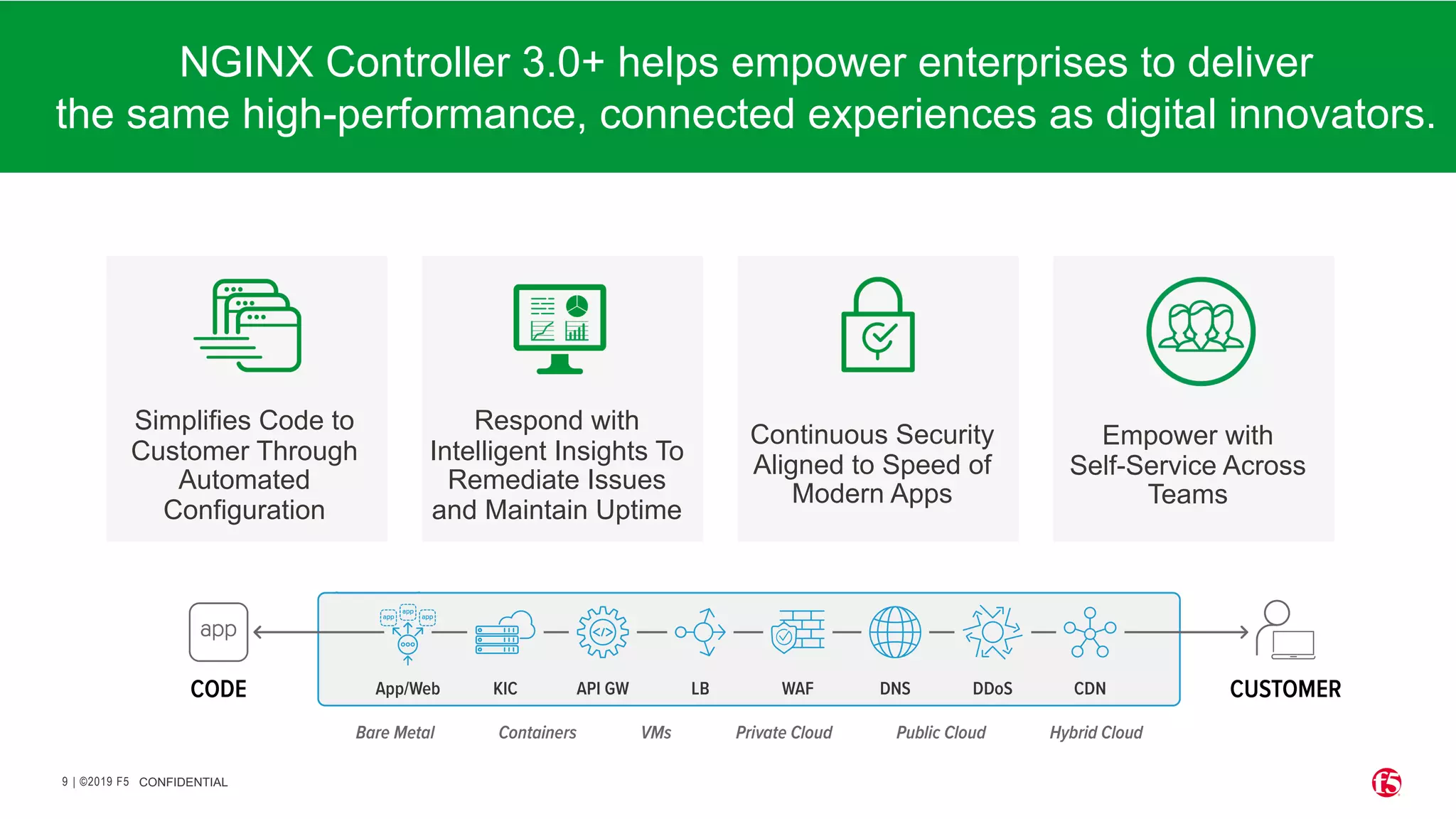 NGINX Controller 3.0+ helps empower enterprises to deliver the same high-performance, connected experiences as digital innovators.

Simplifies Code to Customer Through Automated Configuration

Respond with Intelligent Insights To Remediate Issues and Maintain Uptime

Continuous Security Aligned to Speed of Modern Apps

Empower with Self-Service Across Teams

app

CODE

app app app

App/Web

KIC

API GW

LB

WAF

DNS

DDoS

CDN

CUSTOMER

Bare Metal

Containers

VMs

Private Cloud

Public Cloud

Hybrid Cloud

9 | ©2019 F5 CONFIDENTIAL

f5